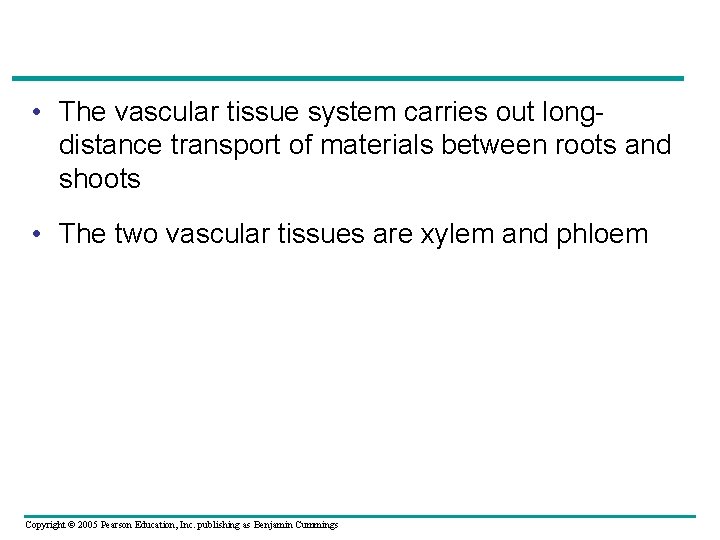 • The vascular tissue system carries out long-distance transport of materials between roots and shoots

• The two vascular tissues are xylem and phloem

Copyright © 2005 Pearson Education, Inc. publishing as Benjamin Cummings